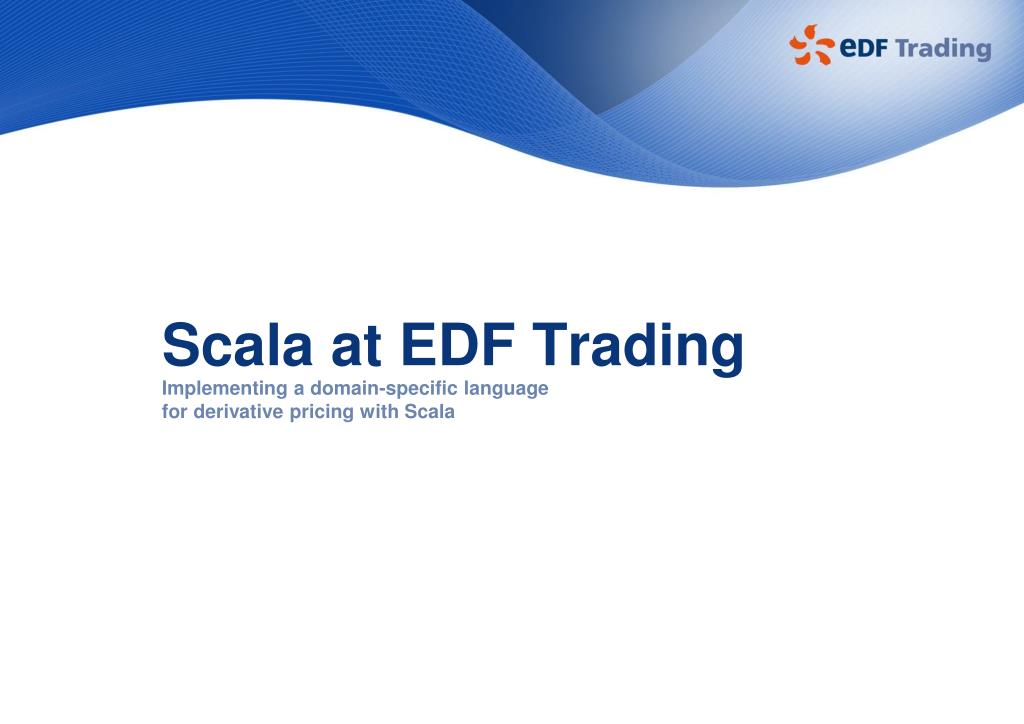 eDF Trading

Scala at EDF Trading

Implementing a domain-specific language for derivative pricing with Scala